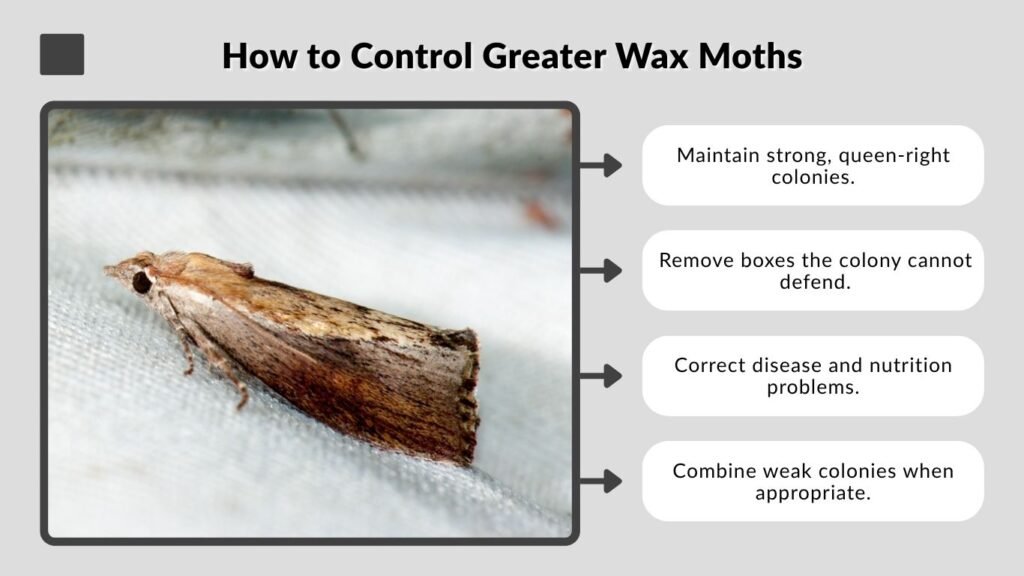 How to Control Greater Wax Moths

Maintain strong, queen-right colonies.

Remove boxes the colony cannot defend.

Correct disease and nutrition problems.

Combine weak colonies when appropriate.